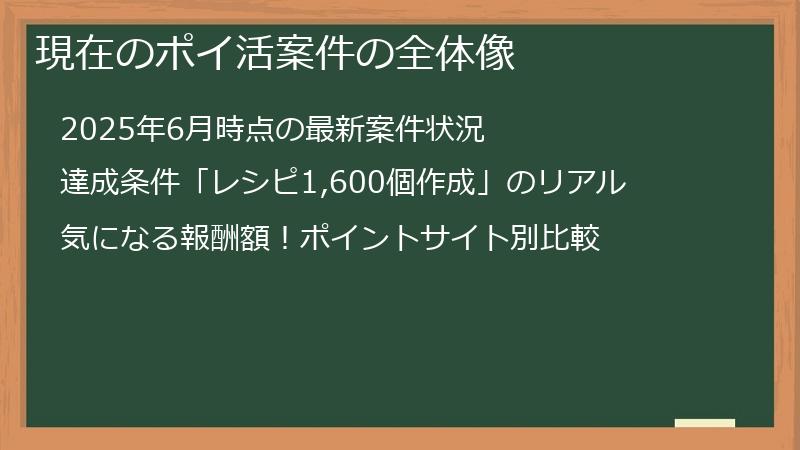 現在のポイ活案件の全体像

2025年6月時点の最新案件状況

達成条件「レシピ1,600個作成」のリアル

気になる報酬額！ポイントサイト別比較